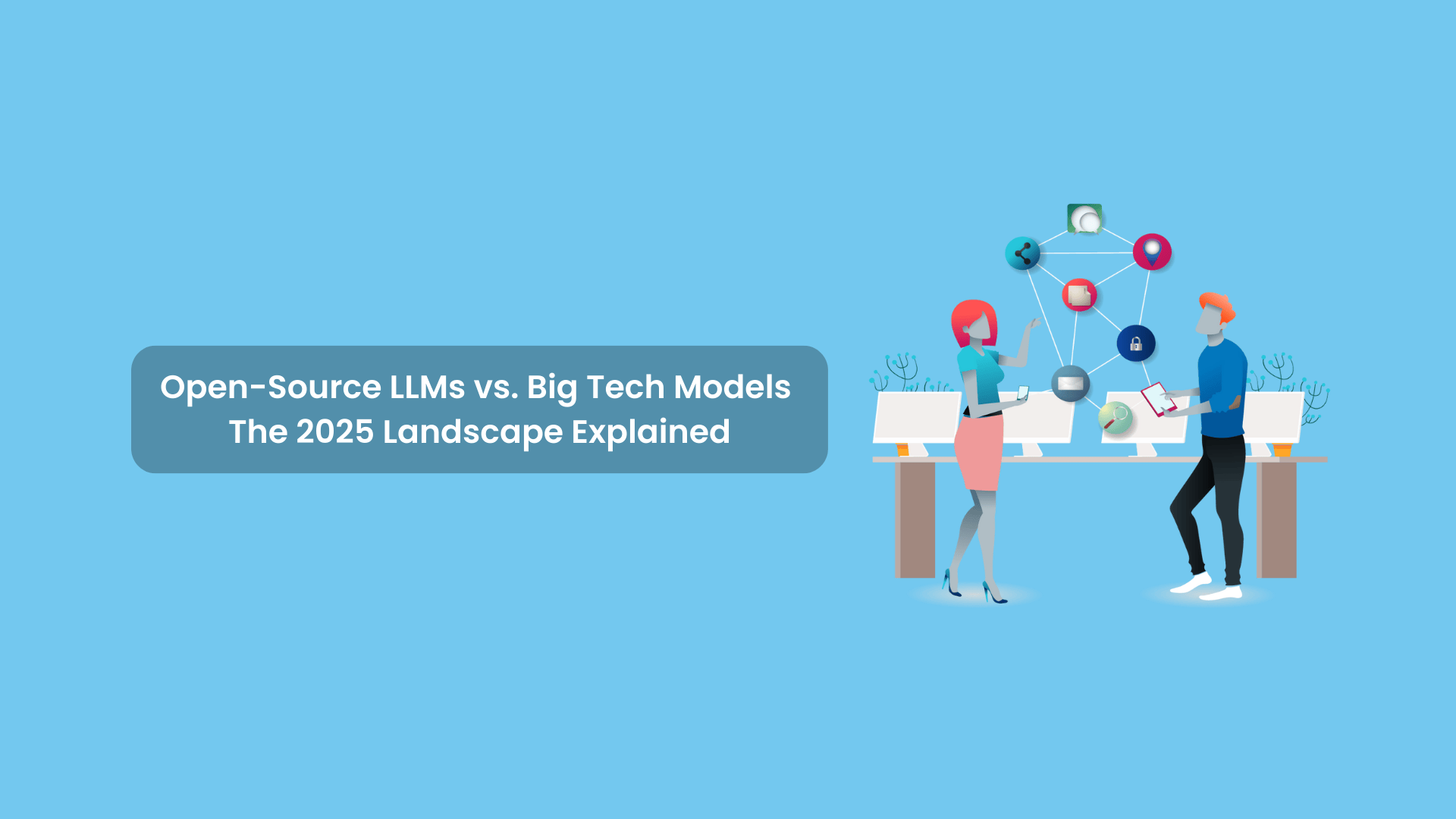 Open-Source LLMs vs. Big Tech Models
The 2025 Landscape Explained